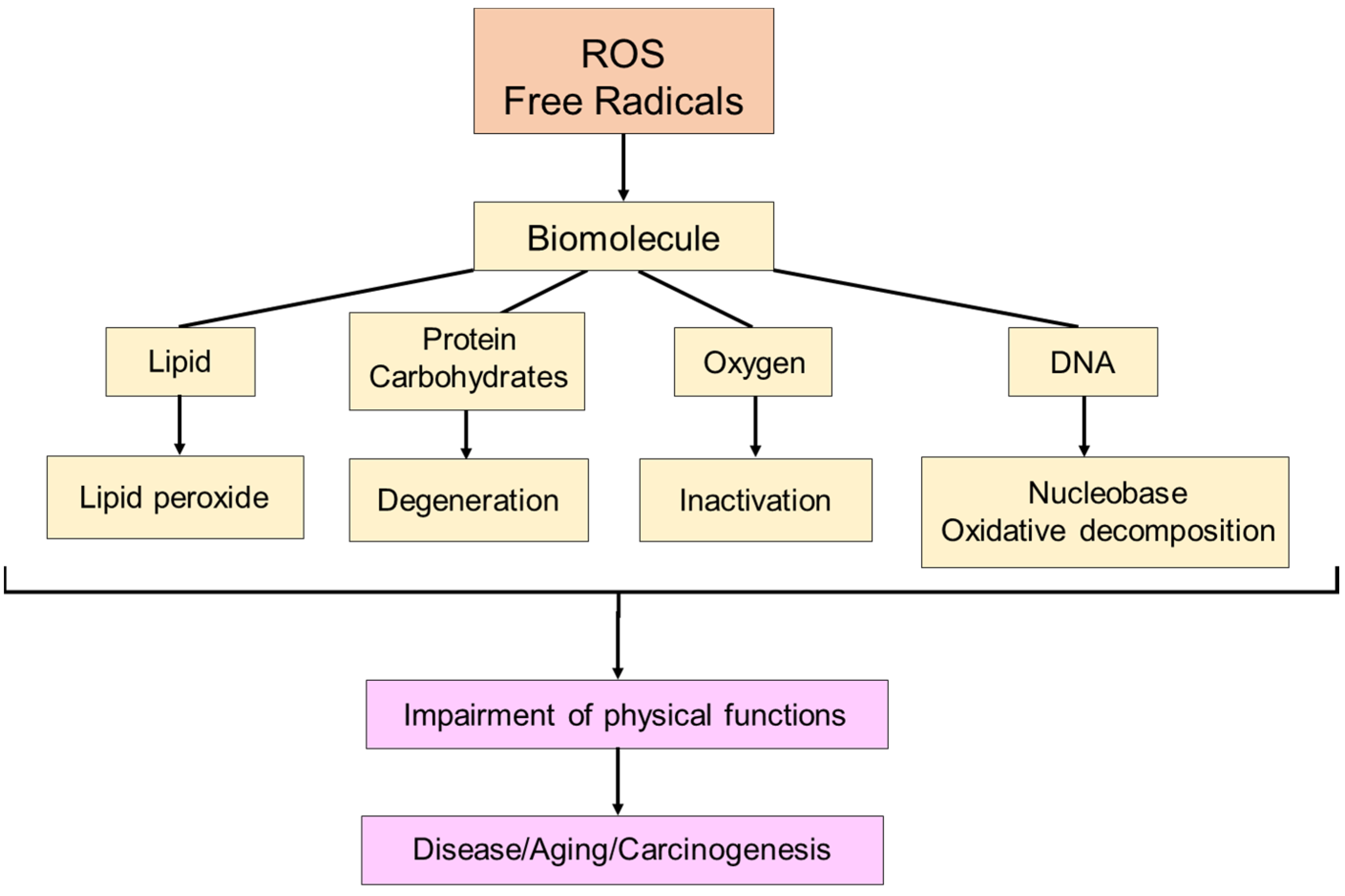 ROS
Free Radicals

Biomolecule

Lipid

Protein
Carbohydrates

Oxygen

DNA

Lipid peroxide

Degeneration

Inactivation

Nucleobase
Oxidative decomposition

Impairment of physical functions

Disease/Aging/Carcinogenesis